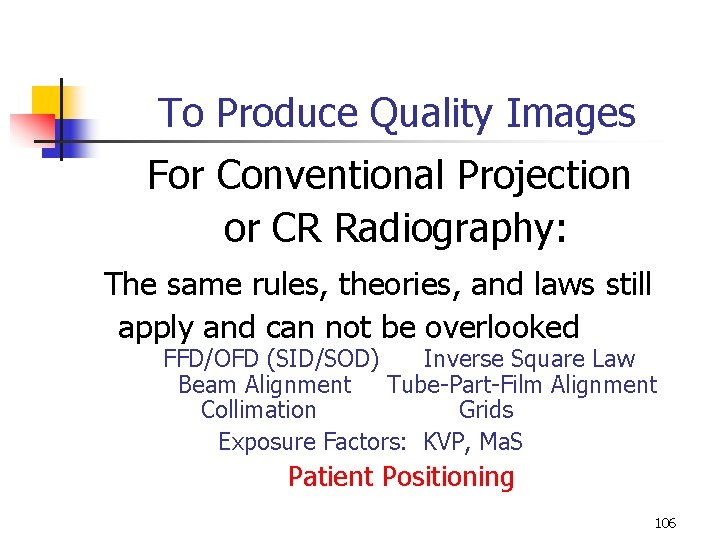 To Produce Quality Images

For Conventional Projection or CR Radiography:

The same rules, theories, and laws still apply and can not be overlooked

FFD/OFD (SID/SOD) Inverse Square Law
Beam Alignment Tube-Part-Film Alignment
Collimation Grids
Exposure Factors: KVP, MaS

Patient Positioning

106